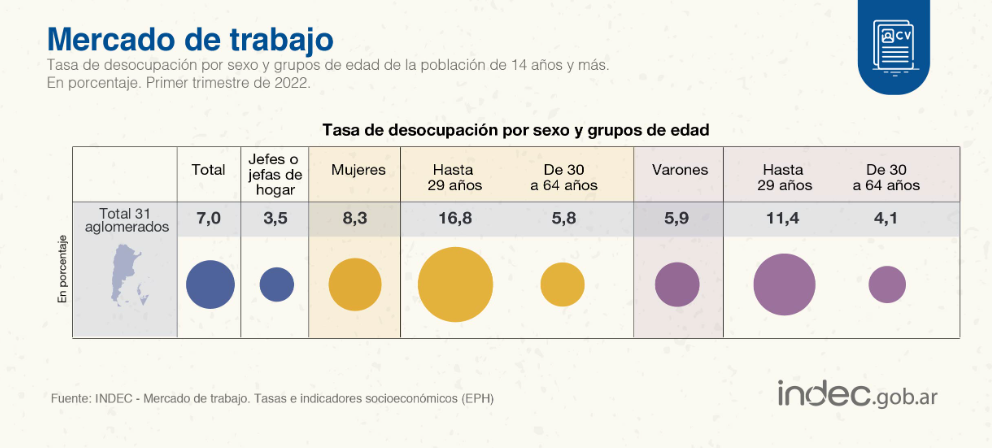 Mercado de trabajo
Tasa de desocupación por sexo y grupos de edad de la población de 14 años y más.
En porcentaje. Primer trimestre de 2022.

CV

Tasa de desocupación por sexo y grupos de edad

| | Total | Jefes o jefas de hogar | Mujeres | Hasta 29 años | De 30 a 64 años | Varones | Hasta 29 años | De 30 a 64 años |
|---|---|---|---|---|---|---|---|---|
| Total 31 aglomerados | 7,0 | 3,5 | 8,3 | 16,8 | 5,8 | 5,9 | 11,4 | 4,1 |

En porcentaje

Fuente: INDEC - Mercado de trabajo. Tasas e indicadores socioeconómicos (EPH)

indec.gob.ar